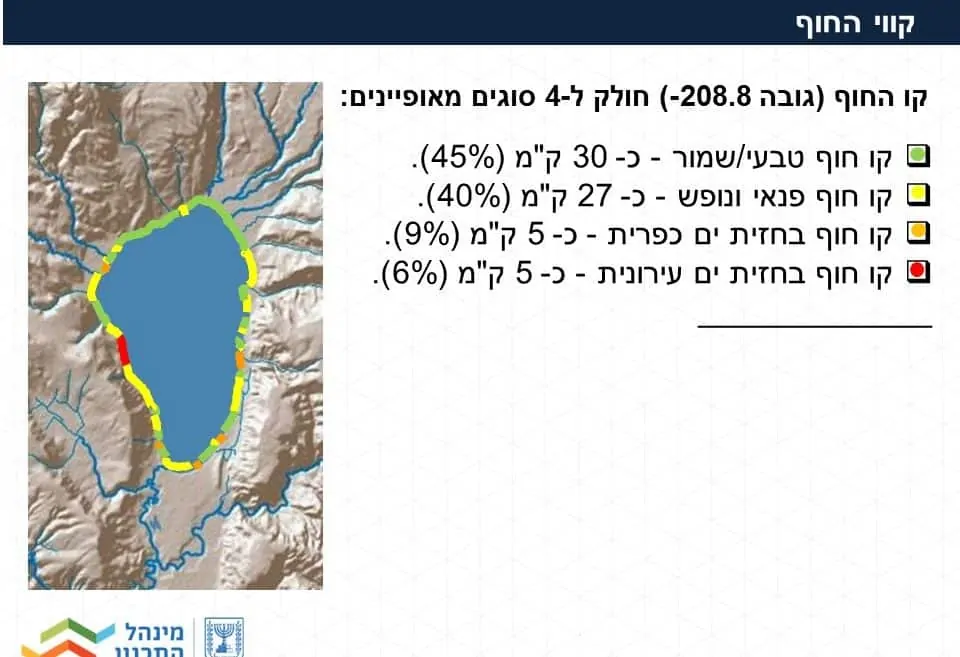 קווי החוף

קו החוף (גובה 208.8-) חולק ל-4 סוגים מאופיינים:

קו חוף טבעי/שמור - כ- 30 ק"מ (45%).
קו חוף פנאי ונופש - כ- 27 ק"מ (40%).
קו חוף בחזית ים כפרית - כ- 5 ק"מ (9%).
קו חוף בחזית ים עירונית - כ- 5 ק"מ (6%).

מינהל התכנון